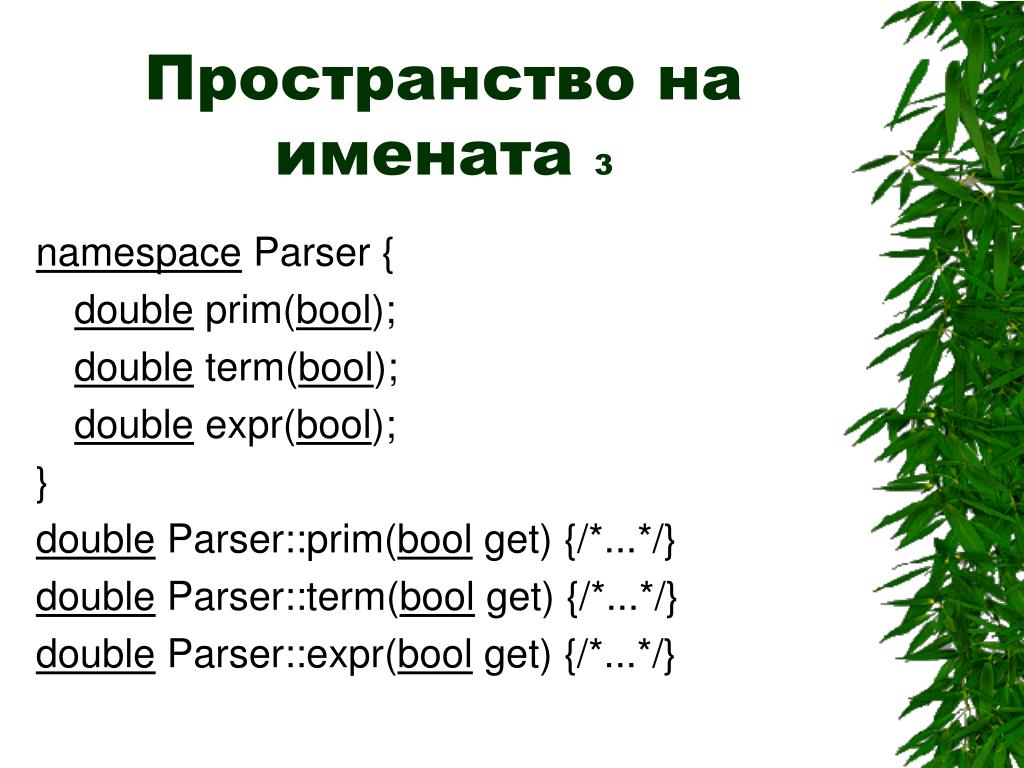 Пространство на имената 3

namespace Parser {
double prim(bool);
double term(bool);
double expr(bool);
}
double Parser::prim(bool get) {/*...*/}
double Parser::term(bool get) {/*...*/}
double Parser::expr(bool get) {/*...*/}